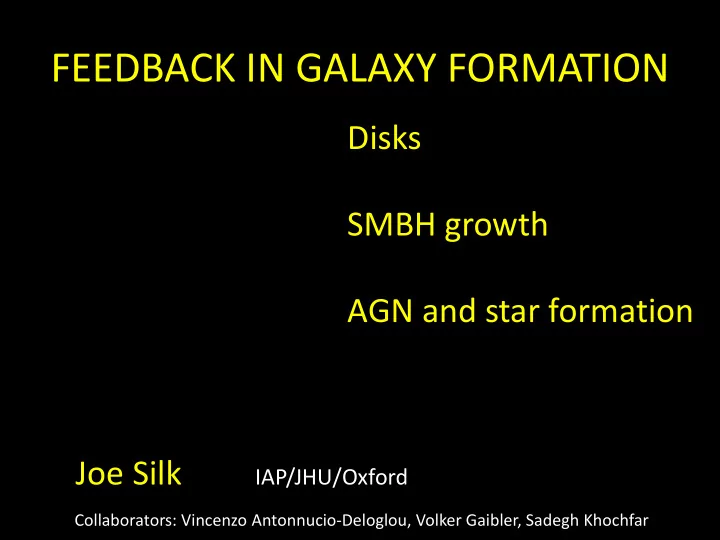 FEEDBACK IN GALAXY FORMATION

Disks

SMBH growth

AGN and star formation

Joe Silk IAP/JHU/Oxford

Collaborators: Vincenzo Antonnucio-Deloglou, Volker Gaibler, Sadegh Khochfar